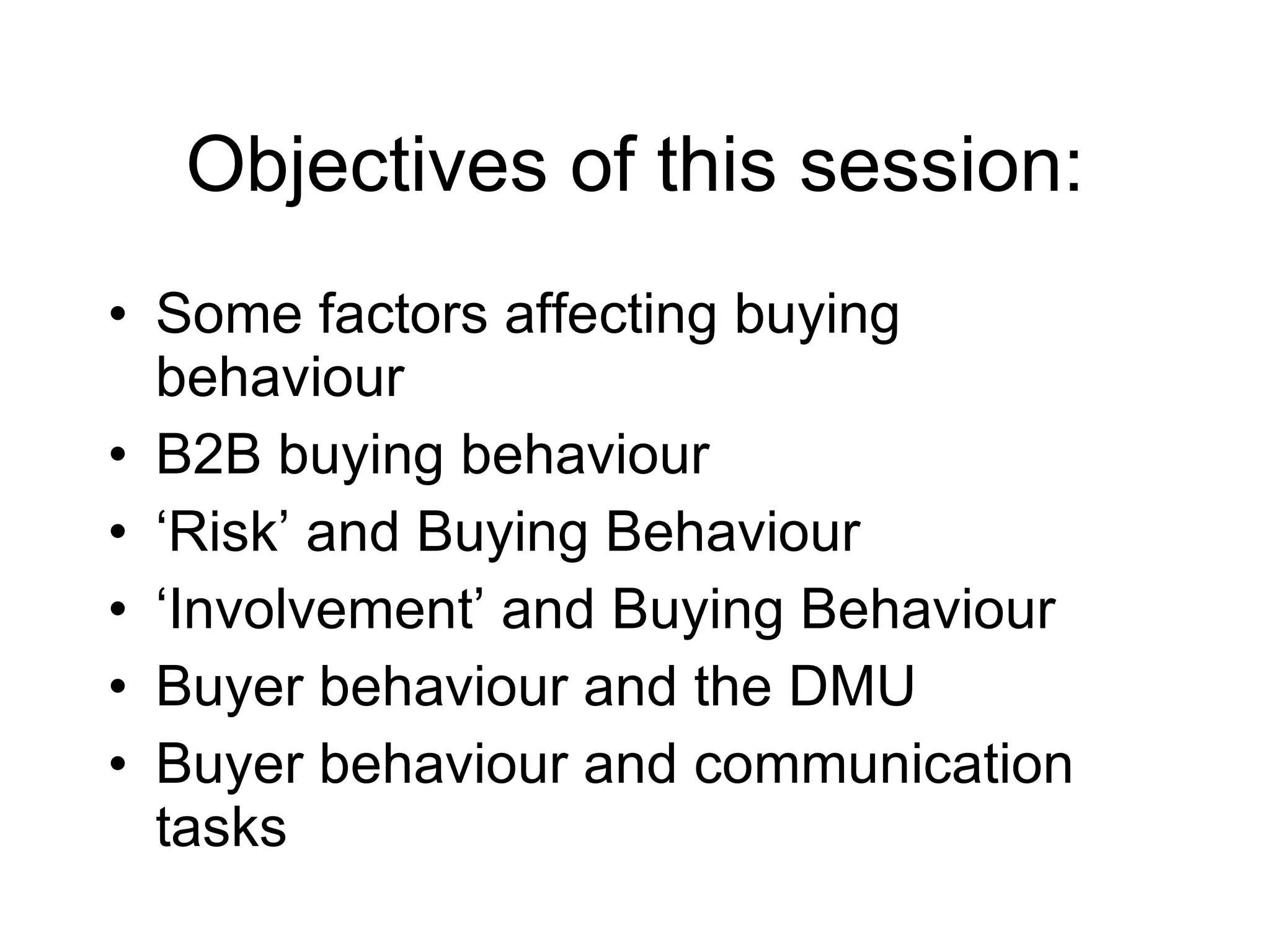 Objectives of this session:

• Some factors affecting buying behaviour
• B2B buying behaviour
• ‘Risk’ and Buying Behaviour
• ‘Involvement’ and Buying Behaviour
• Buyer behaviour and the DMU
• Buyer behaviour and communication tasks